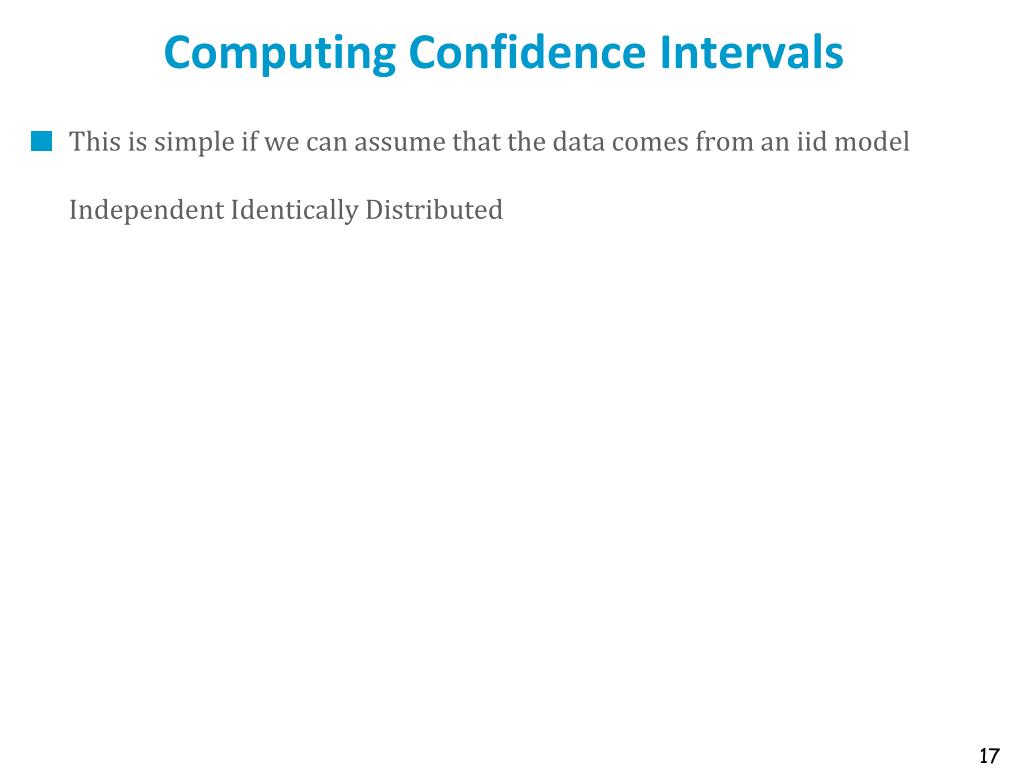 Computing Confidence Intervals

This is simple if we can assume that the data comes from an iid model

Independent Identically Distributed

17